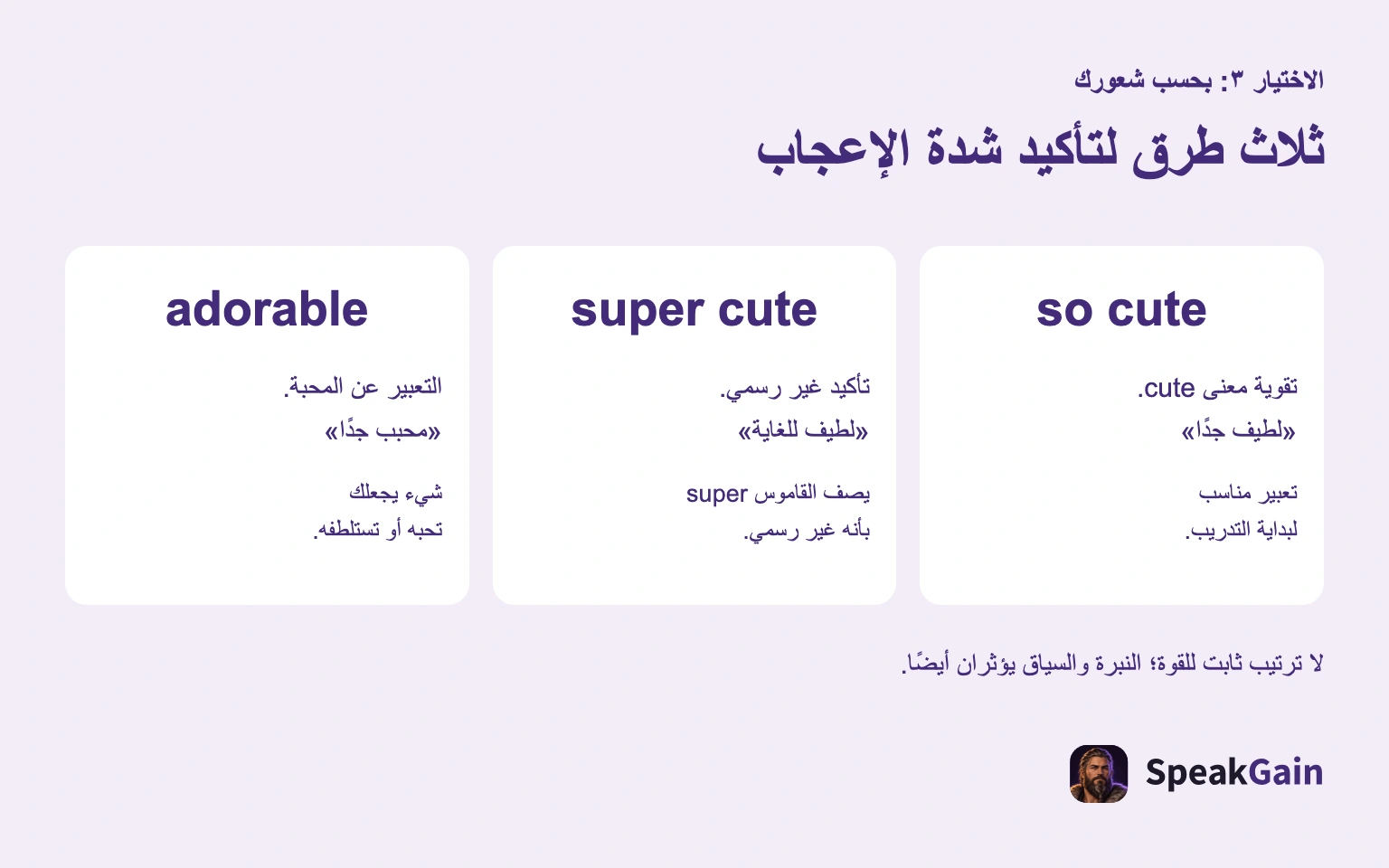 الاختيار ٣: بحسب شعورك

ثلاث طرق لتأكيد شدة الإعجاب

so cute

تقوية معنى cute.

«لطيف جدًا»

تعبير مناسب لبداية التدريب.

super cute

تأكيد غير رسمي.

«لطيف للغاية»

يصف القاموس super بأنه غير رسمي.

adorable

التعبير عن المحبة.

«محبب جدًا»

شيء يجعلك تحبه أو تستلطفه.

لا ترتيب ثابت للقوة؛ النبرة والسياق يؤثران أيضًا.

SpeakGain